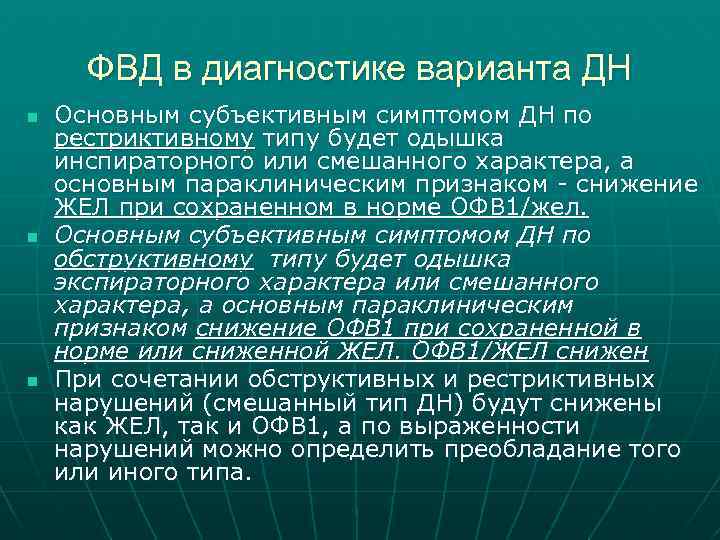 ФВД в диагностике варианта ДН

Основным субъективным симптомом ДН по рестриктивному типу будет одышка инспираторного или смешанного характера, а основным параклиническим признаком - снижение ЖЕЛ при сохраненном в норме ОФВ1/жел.

Основным субъективным симптомом ДН по обструктивному типу будет одышка экспираторного характера или смешанного характера, а основным параклиническим признаком снижение ОФВ1 при сохраненной в норме или сниженной ЖЕЛ. ОФВ1/ЖЕЛ снижен

При сочетании обструктивных и рестриктивных нарушений (смешанный тип ДН) будут снижены как ЖЕЛ, так и ОФВ1, а по выраженности нарушений можно определить преобладание того или иного типа.